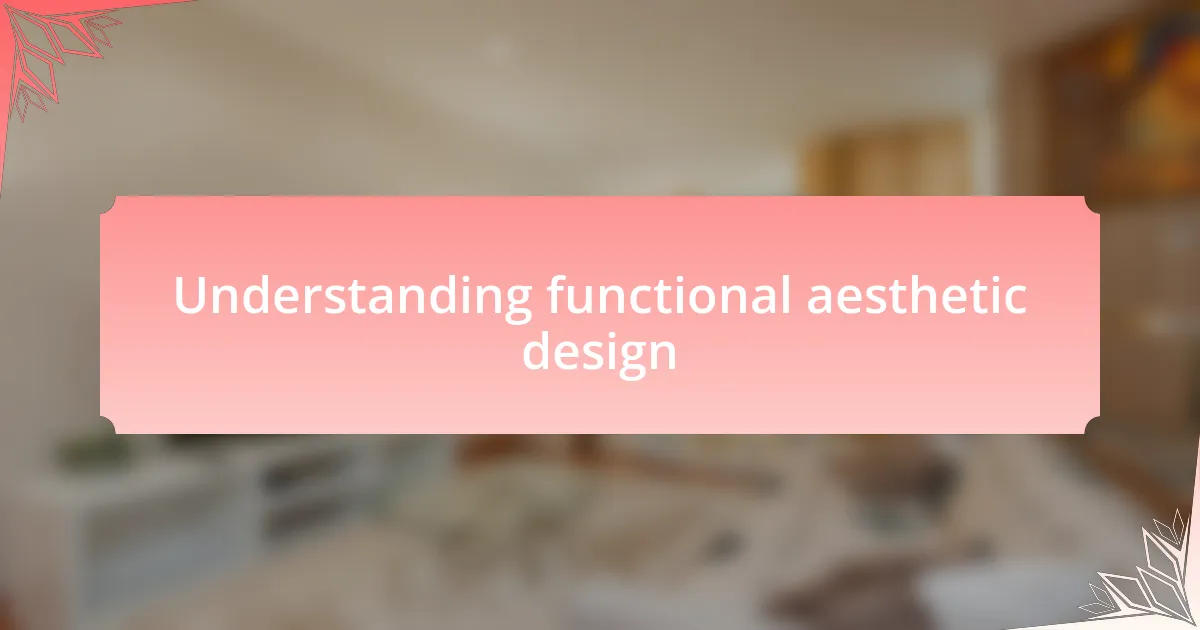 Understanding functional aesthetic design